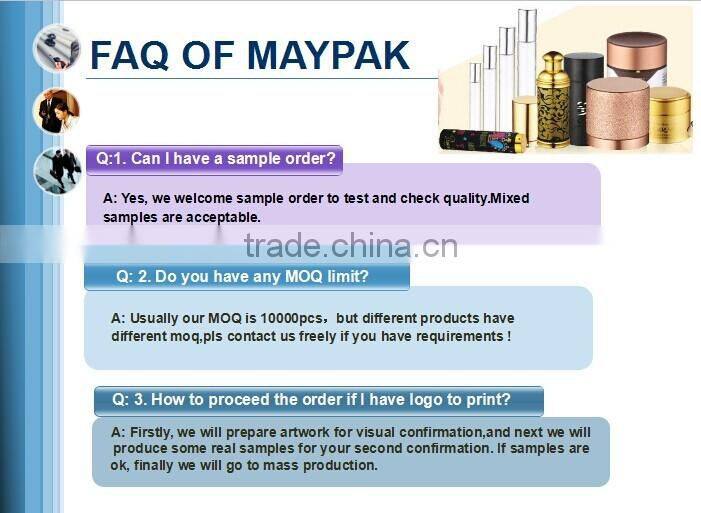 FAQ OF MAYPAK

Q:1. Can I have a sample order?

A: Yes, we welcome sample order to test and check quality.Mixed samples are acceptable.

trade.china.cn

Q: 2. Do you have any MOQ limit?

A: Usually our MOQ is 10000pcs，but different products have different moq,pls contact us freely if you have requirements !

Q: 3. How to proceed the order if I have logo to print?

A: Firstly, we will prepare artwork for visual confirmation,and next we will produce some real samples for your second confirmation. If samples are ok, finally we will go to mass production.